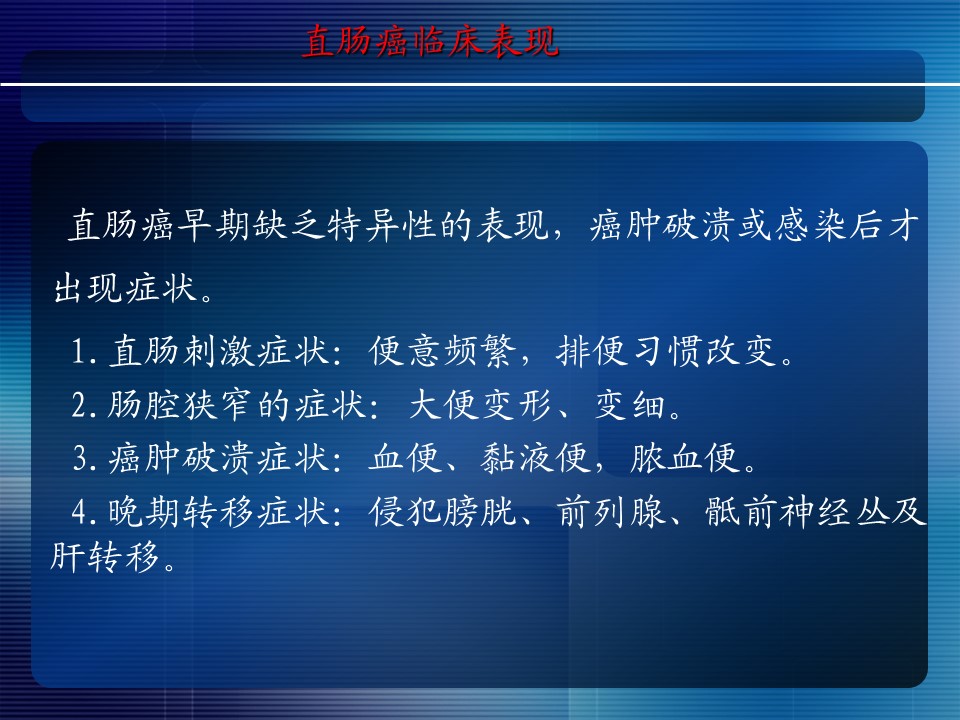 直肠癌临床表现

直肠癌早期缺乏特异性的表现，癌肿破溃或感染后才出现症状。

1. 直肠刺激症状：便意频繁，排便习惯改变。
2. 肠腔狭窄的症状：大便变形、变细。
3. 癌肿破溃症状：血便、黏液便，脓血便。
4. 晚期转移症状：侵犯膀胱、前列腺、骶前神经丛及肝转移。